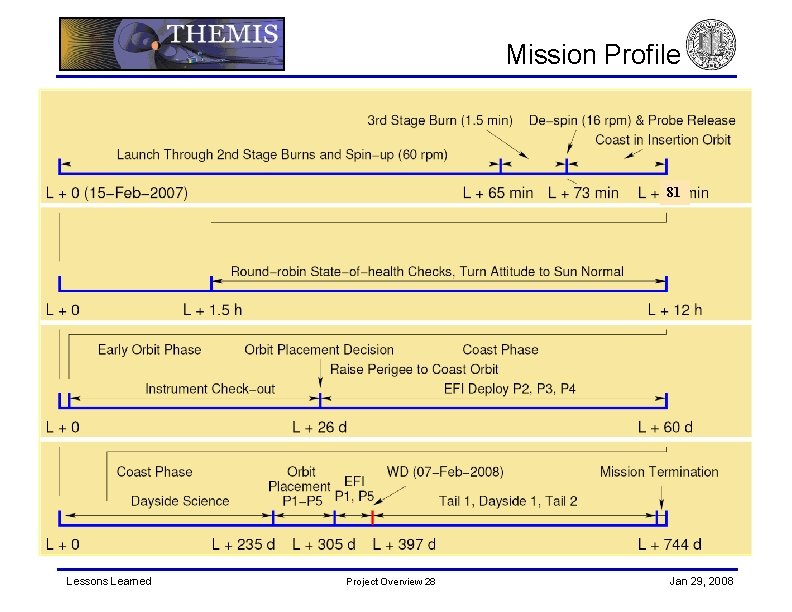 THEMIS

Mission Profile

3rd Stage Burn (1.5 min)
De-spin (16 rpm) & Probe Release
Coast in Insertion Orbit
Launch Through 2nd Stage Burns and Spin-up (60 rpm)
L + 0 (15-Feb-2007)
L + 65 min
L + 73 min
L + 81 min

Round-robin State-of-health Checks, Turn Attitude to Sun Normal
L + 0
L + 1.5 h
L + 12 h

Early Orbit Phase
Orbit Placement Decision
Coast Phase
Raise Perigee to Coast Orbit
Instrument Check-out
EFI Deploy P2, P3, P4
L + 0
L + 26 d
L + 60 d

Coast Phase
Orbit Placement P1-P5
EFI P1, P5
WD (07-Feb-2008)
Mission Termination
Dayside Science
Tail 1, Dayside 1, Tail 2
L + 0
L + 235 d
L + 305 d
L + 397 d
L + 744 d

Lessons Learned
Project Overview 28
Jan 29, 2008